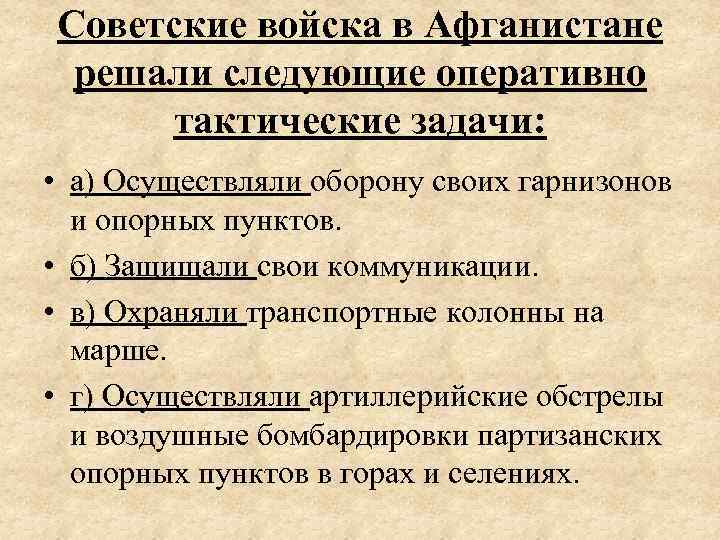 Советские войска в Афганистане решали следующие оперативно тактические задачи:

• а) Осуществляли оборону своих гарнизонов и опорных пунктов.

• б) Защищали свои коммуникации.

• в) Охраняли транспортные колонны на марше.

• г) Осуществляли артиллерийские обстрелы и воздушные бомбардировки партизанских опорных пунктов в горах и селениях.